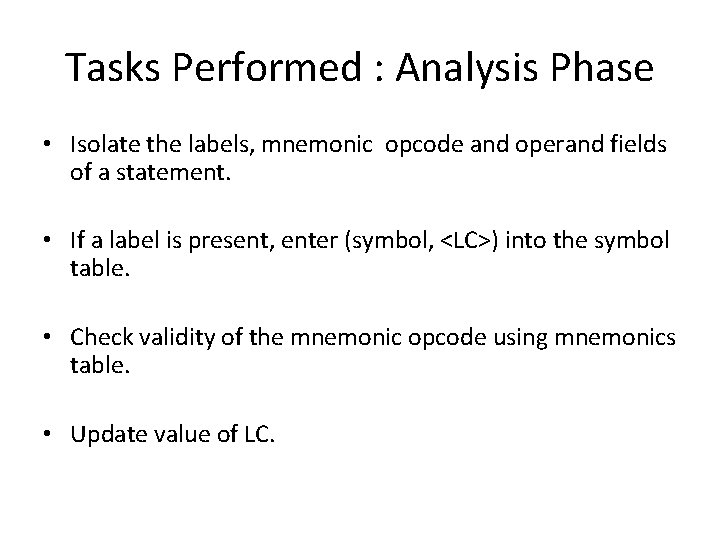 Tasks Performed : Analysis Phase

• Isolate the labels, mnemonic opcode and operand fields of a statement.

• If a label is present, enter (symbol, <LC>) into the symbol table.

• Check validity of the mnemonic opcode using mnemonics table.

• Update value of LC.